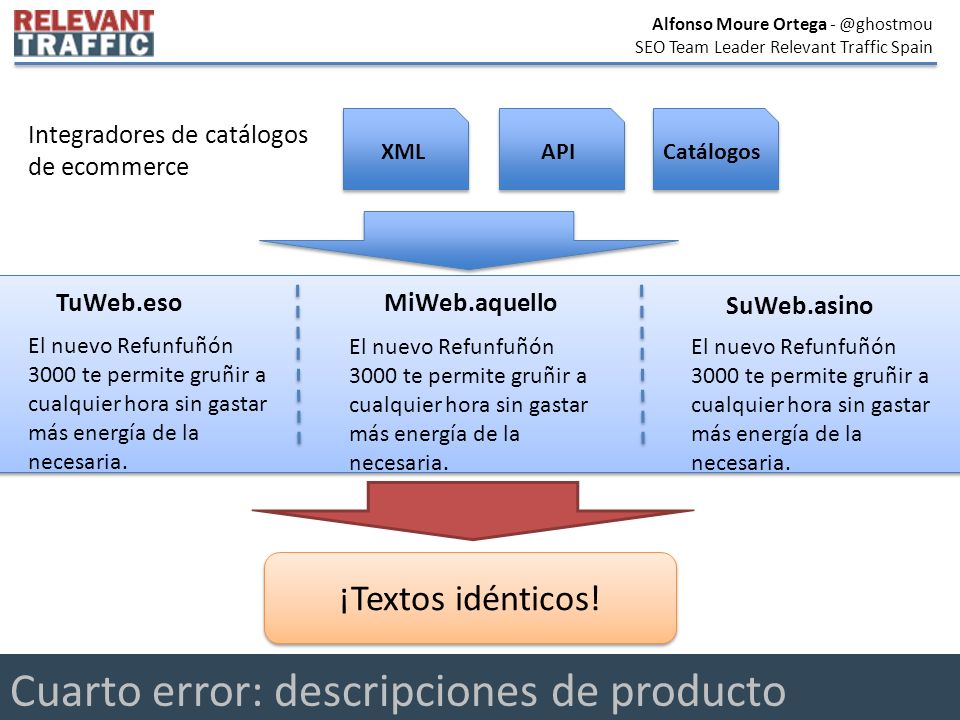 RELEVANT TRAFFIC

Alfonso Moure Ortega - @ghostmou
SEO Team Leader Relevant Traffic Spain

Integradores de catálogos de ecommerce

XML

API

Catálogos

TuWeb.eso

El nuevo Refunfuñón 3000 te permite gruñir a cualquier hora sin gastar más energía de la necesaria.

MiWeb.aquello

El nuevo Refunfuñón 3000 te permite gruñir a cualquier hora sin gastar más energía de la necesaria.

SuWeb.asino

El nuevo Refunfuñón 3000 te permite gruñir a cualquier hora sin gastar más energía de la necesaria.

¡Textos idénticos!

Cuarto error: descripciones de producto